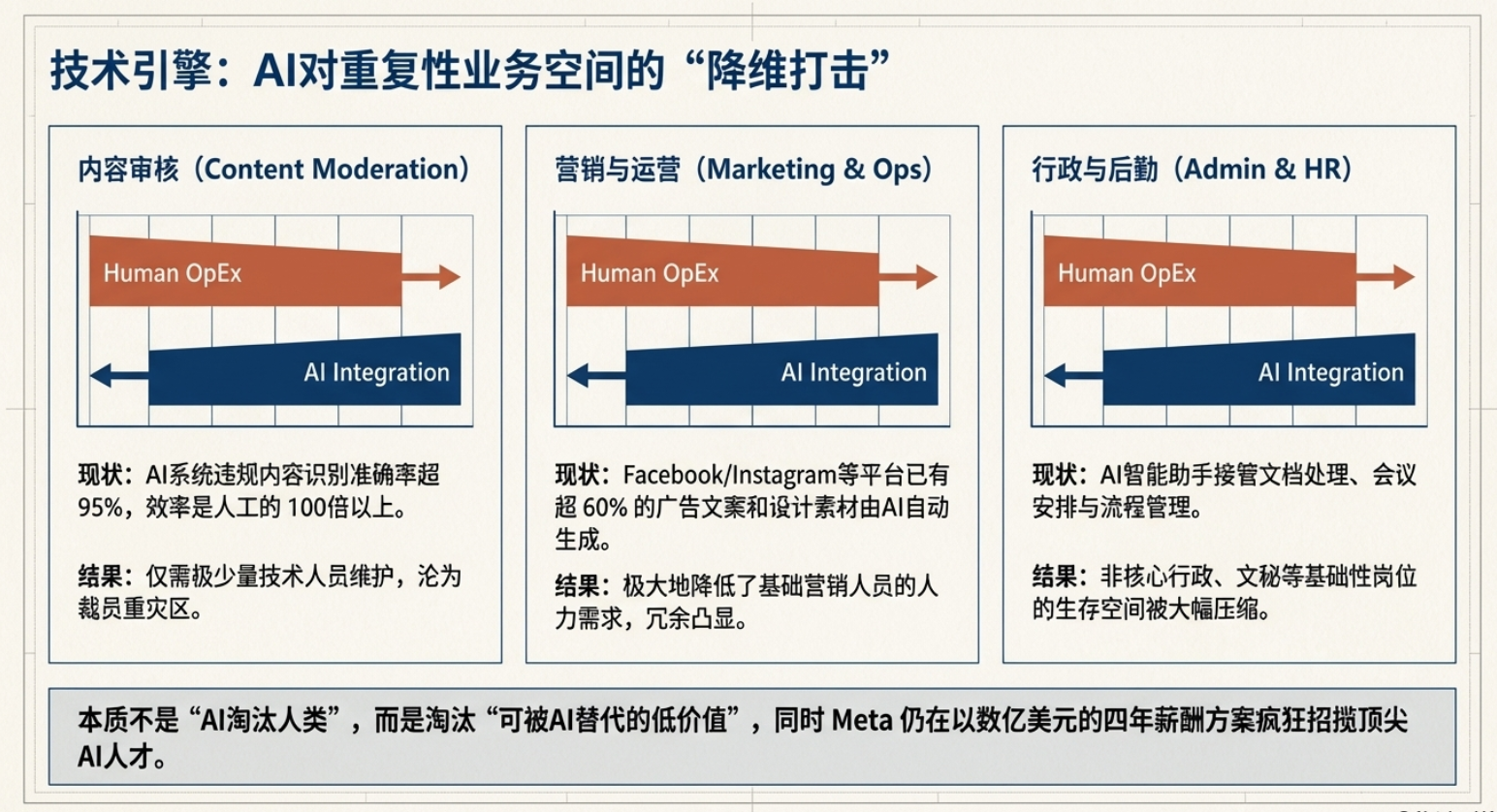 技术引擎：AI对重复性业务空间的“降维打击”

内容审核（Content Moderation）

Human OpEx

AI Integration

现状：AI系统违规内容识别准确率超95%，效率是人工的 100倍以上。

结果：仅需极少量技术人员维护，沦为裁员重灾区。

营销与运营（Marketing & Ops）

Human OpEx

AI Integration

现状：Facebook/Instagram等平台已有超 60% 的广告文案和设计素材由AI自动生成。

结果：极大地降低了基础营销人员的人力需求，冗余凸显。

行政与后勤（Admin & HR）

Human OpEx

AI Integration

现状：AI智能助手接管文档处理、会议安排与流程管理。

结果：非核心行政、文秘等基础性岗位的生存空间被大幅压缩。

本质不是“AI淘汰人类”，而是淘汰“可被AI替代的低价值”，同时 Meta 仍在以数亿美元的四年薪酬方案疯狂招揽顶尖AI人才。